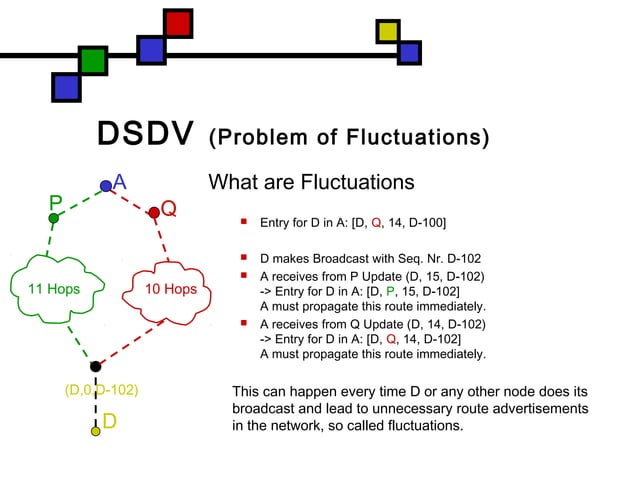 DSDV (Problem of Fluctuations)

A

P

Q

11 Hops

10 Hops

(D,0,D-102)

D

What are Fluctuations

Entry for D in A: [D, Q, 14, D-100]

D makes Broadcast with Seq. Nr. D-102

A receives from P Update (D, 15, D-102) -> Entry for D in A: [D, P, 15, D-102] A must propagate this route immediately.

A receives from Q Update (D, 14, D-102) -> Entry for D in A: [D, Q, 14, D-102] A must propagate this route immediately.

This can happen every time D or any other node does its broadcast and lead to unnecessary route advertisements in the network, so called fluctuations.